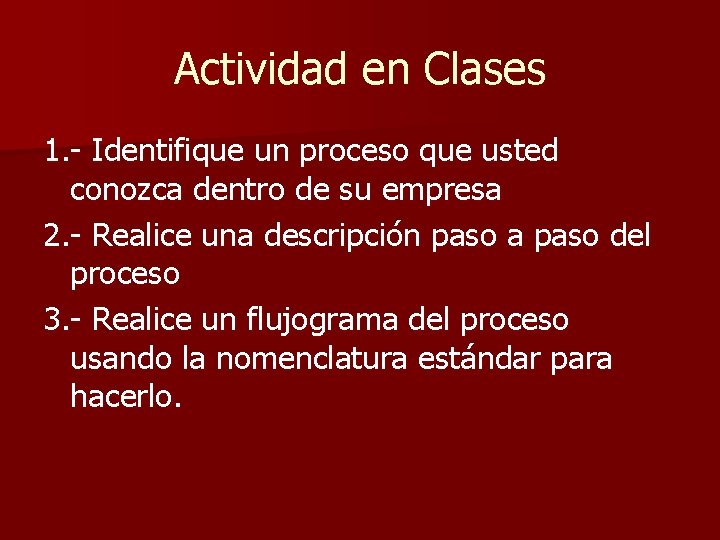 Actividad en Clases

1.- Identifique un proceso que usted conozca dentro de su empresa

2.- Realice una descripción paso a paso del proceso

3.- Realice un flujograma del proceso usando la nomenclatura estándar para hacerlo.